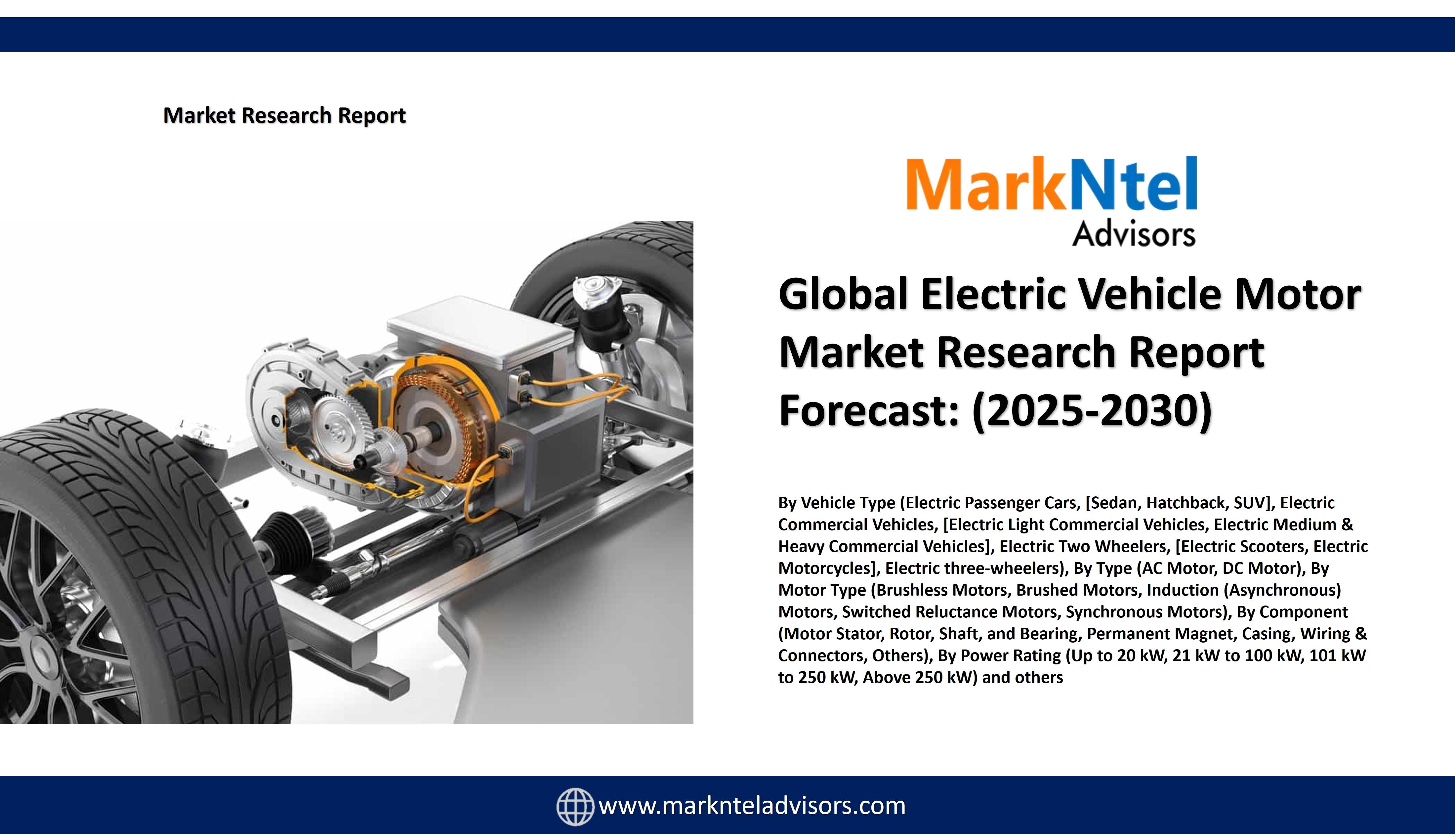 Market Research Report

MarkNtel
Advisors

Global Electric Vehicle Motor Market Research Report Forecast: (2025-2030)

By Vehicle Type (Electric Passenger Cars, [Sedan, Hatchback, SUV], Electric Commercial Vehicles, [Electric Light Commercial Vehicles, Electric Medium & Heavy Commercial Vehicles], Electric Two Wheelers, [Electric Scooters, Electric Motorcycles], Electric three-wheelers), By Type (AC Motor, DC Motor), By Motor Type (Brushless Motors, Brushed Motors, Induction (Asynchronous) Motors, Switched Reluctance Motors, Synchronous Motors), By Component (Motor Stator, Rotor, Shaft, and Bearing, Permanent Magnet, Casing, Wiring & Connectors, Others), By Power Rating (Up to 20 kW, 21 kW to 100 kW, 101 kW to 250 kW, Above 250 kW) and others

www.marknteladvisors.com